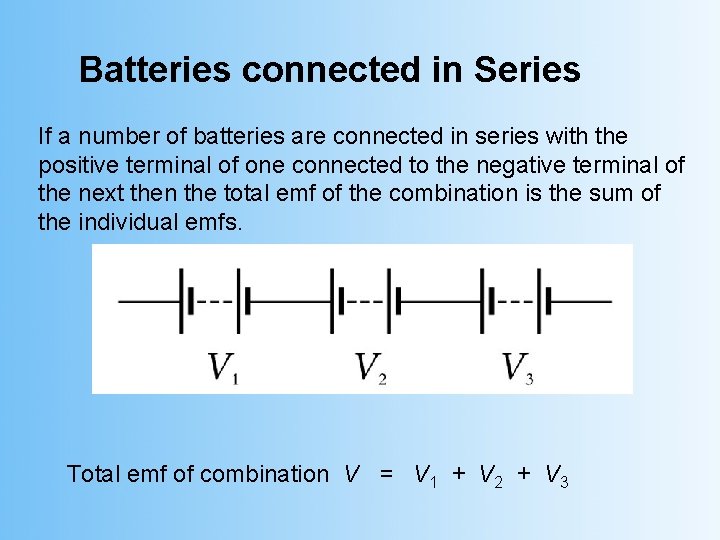 Batteries connected in Series

If a number of batteries are connected in series with the positive terminal of one connected to the negative terminal of the next then the total emf of the combination is the sum of the individual emfs.

$V_1$ $V_2$ $V_3$

Total emf of combination $V = V_1 + V_2 + V_3$